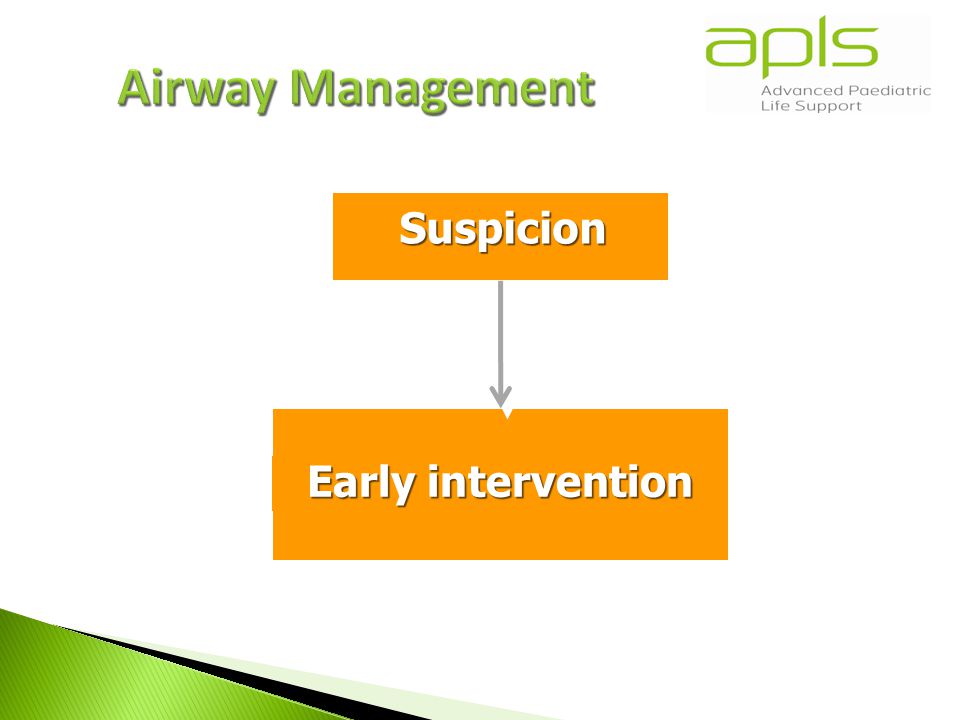 Airway Management

apls
Advanced Paediatric Life Support

Suspicion

Early intervention